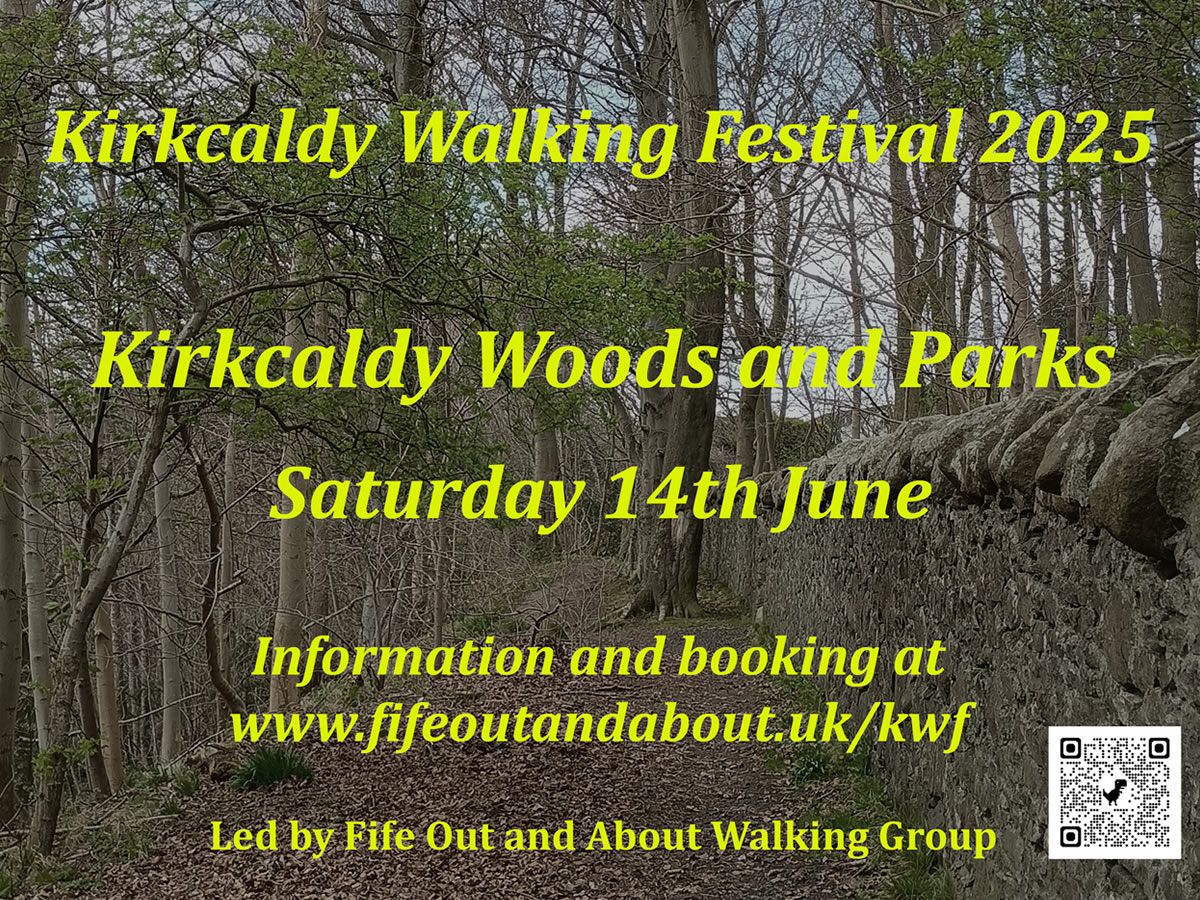 Kirkcaldy Walking Festival 2025

Kirkcaldy Woods and Parks

Saturday 14th June

Information and booking at www.fifeoutandabout.uk/kwf

Led by Fife Out and About Walking Group